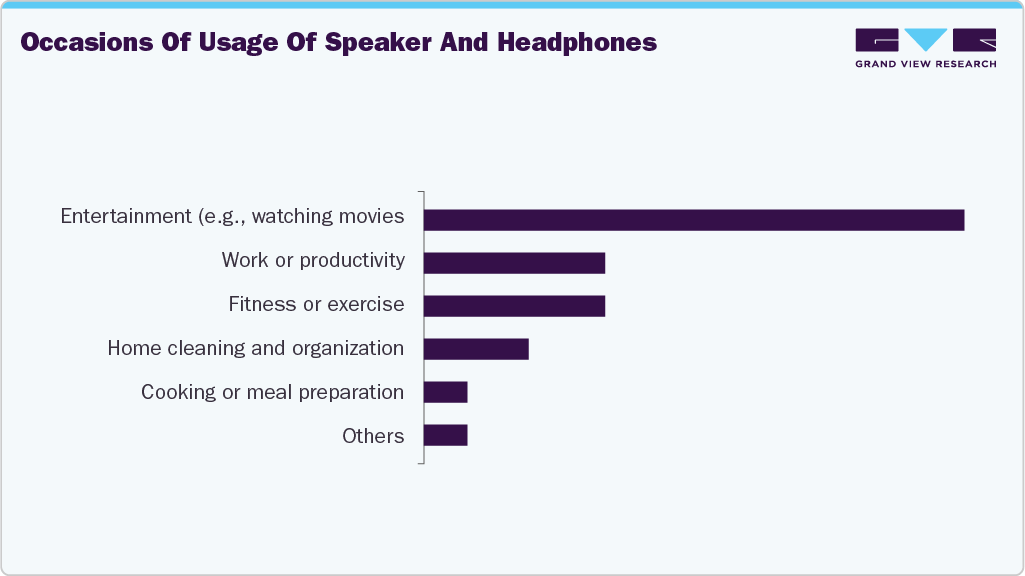 Occasions Of Usage Of Speaker And Headphones

GRAND VIEW RESEARCH

Entertainment (e.g., watching movies

Work or productivity

Fitness or exercise

Home cleaning and organization

Cooking or meal preparation

Others